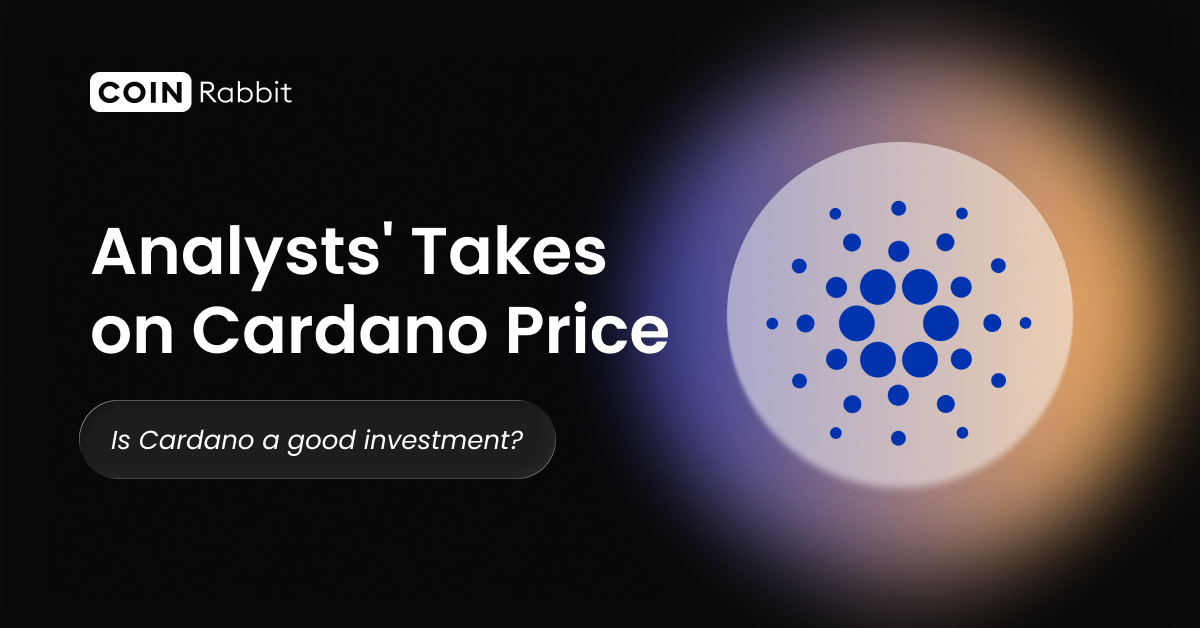 COIN Rabbit

Analysts' Takes on Cardano Price

Is Cardano a good investment?